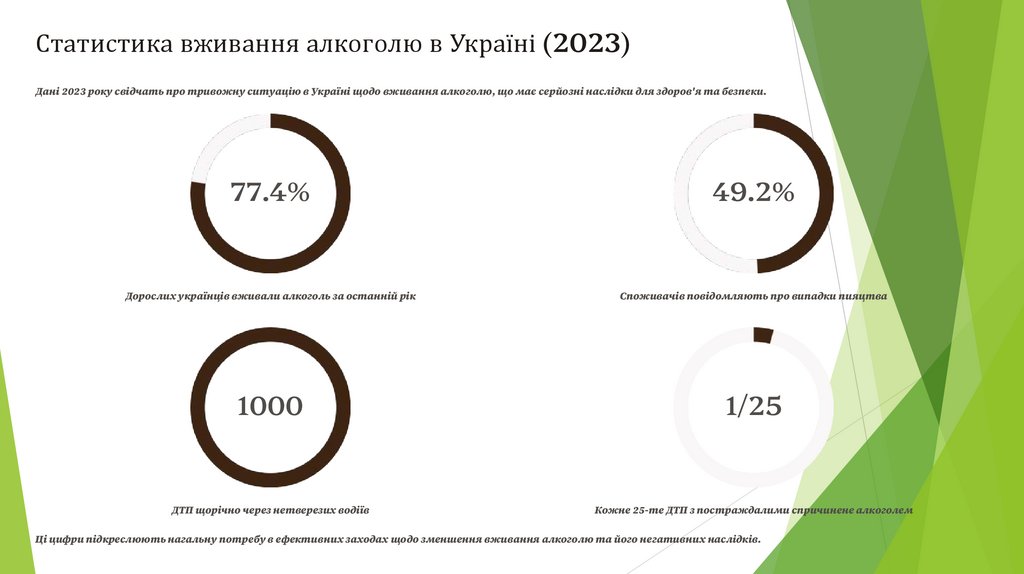 Статистика вживання алкоголю в Україні (2023)

Дані 2023 року свідчать про тривожну ситуацію в Україні щодо вживання алкоголю, що має серйозні наслідки для здоров'я та безпеки.

77.4%

Дорослих українців вживали алкоголь за останній рік

49.2%

Споживачів повідомляють про випадки пияцтва

1000

ДТП щорічно через нетверезих водіїв

1/25

Кожне 25-те ДТП з постраждалими спричинене алкоголем

Ці цифри підкреслюють нагальну потребу в ефективних заходах щодо зменшення вживання алкоголю та його негативних наслідків.